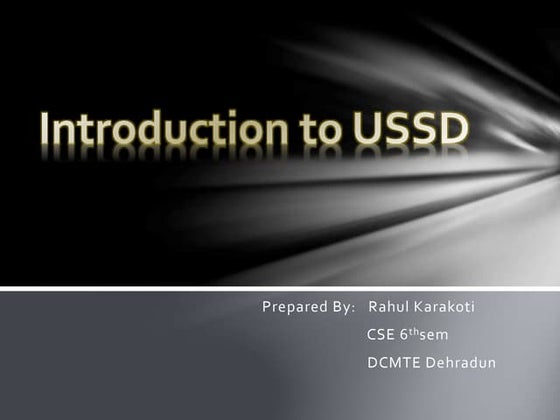 Introduction to USSD

Prepared By: Rahul Karakoti
CSE 6$^{th}$sem
DCMTE Dehradun